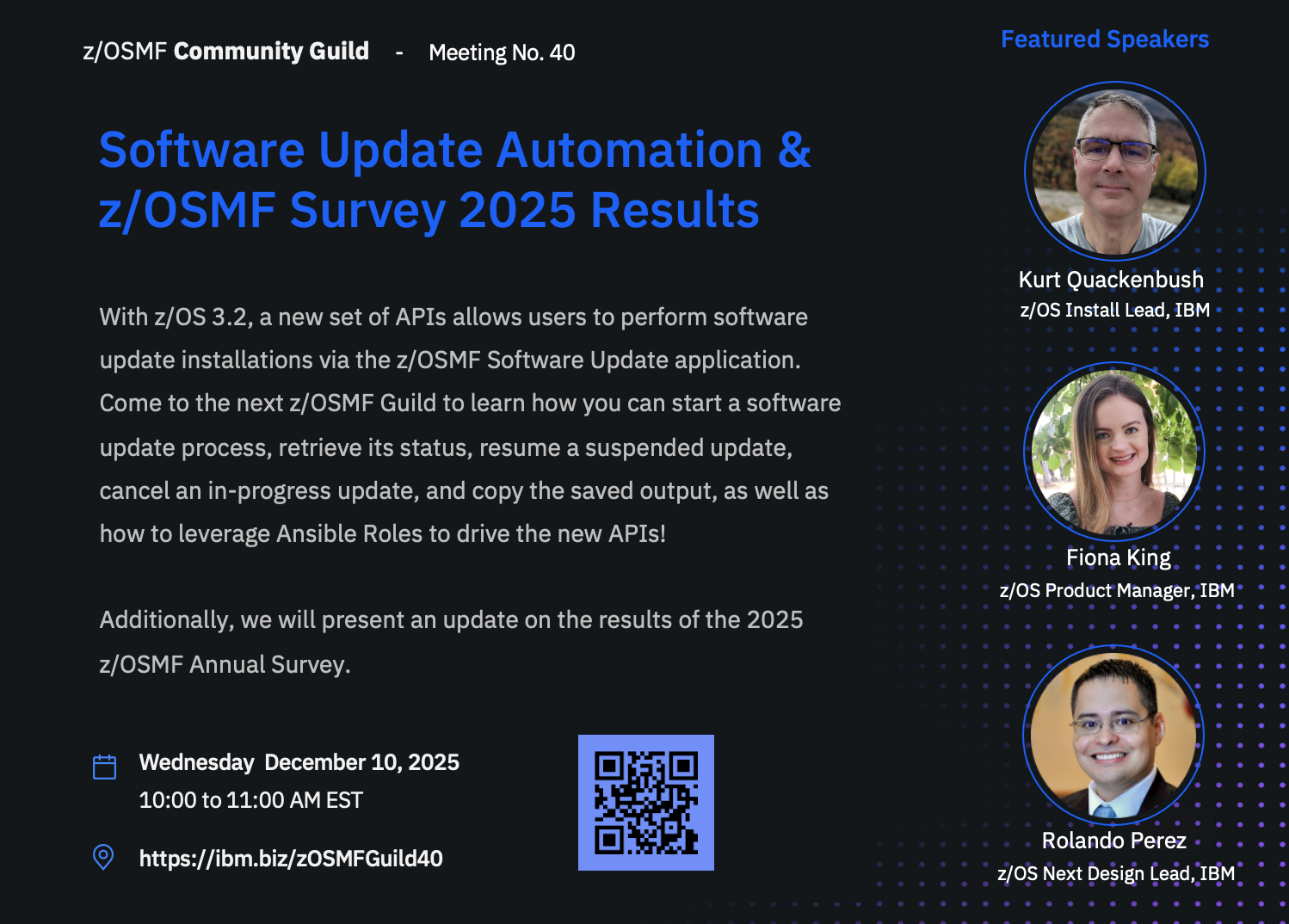 z/OSMF Community Guild - Meeting No. 40

Software Update Automation & z/OSMF Survey 2025 Results

With z/OS 3.2, a new set of APIs allows users to perform software update installations via the z/OSMF Software Update application. Come to the next z/OSMF Guild to learn how you can start a software update process, retrieve its status, resume a suspended update, cancel an in-progress update, and copy the saved output, as well as how to leverage Ansible Roles to drive the new APIs!

Additionally, we will present an update on the results of the 2025 z/OSMF Annual Survey.

Wednesday December 10, 2025
10:00 to 11:00 AM EST

https://ibm.biz/zOSMFGuild40

Featured Speakers

Kurt Quackenbush
z/OS Install Lead, IBM

Fiona King
z/OS Product Manager, IBM

Rolando Perez
z/OS Next Design Lead, IBM